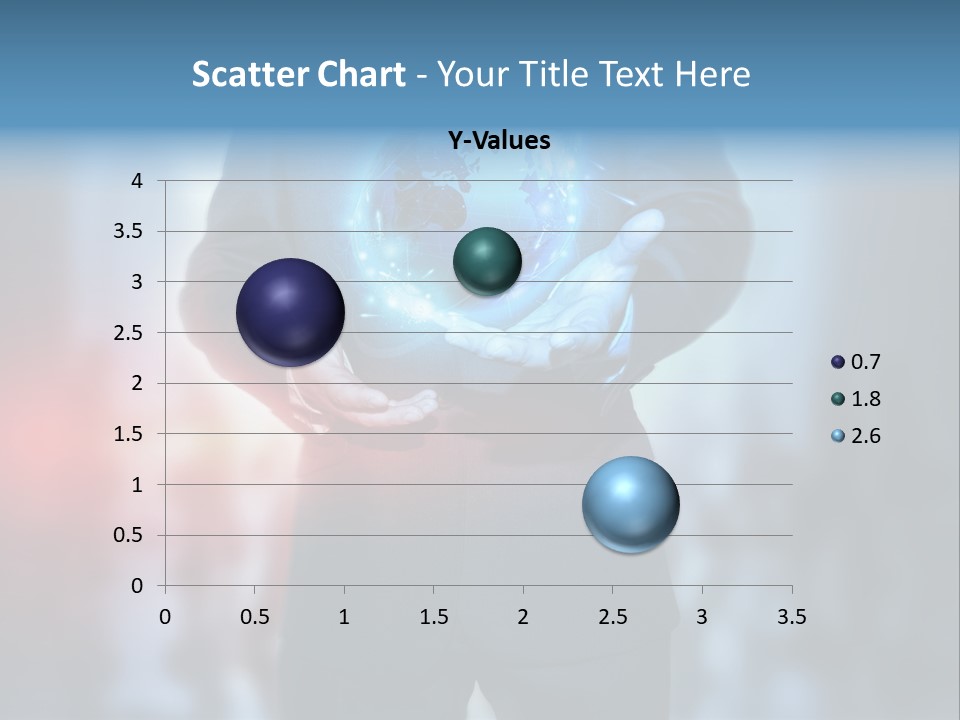 Scatter Chart - Your Title Text Here

Y-Values

4
3.5
3
2.5
2
1.5
1
0.5
0

0 0.5 1 1.5 2 2.5 3 3.5

0.7
1.8
2.6